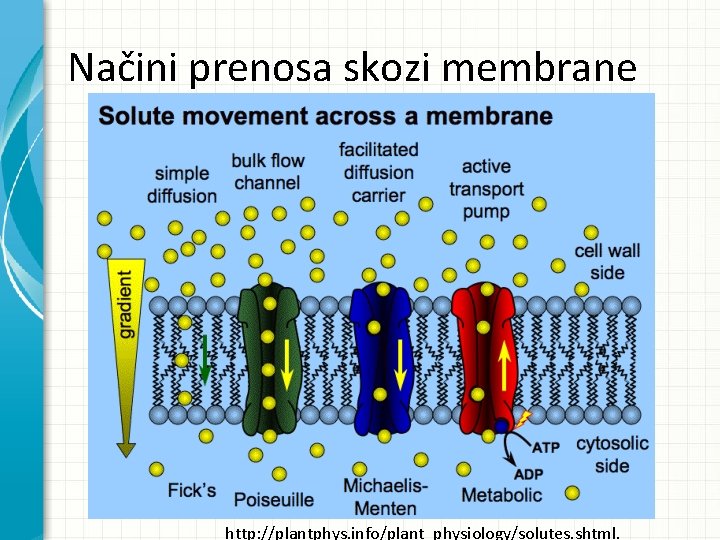 Načini prenosa skozi membrane

Solute movement across a membrane

simple diffusion

bulk flow channel

facilitated diffusion carrier

active transport pump

cell wall side

gradient

ATP

ADP

cytosolic side

Fick's

Poiseuille

Michaelis-Menten

Metabolic

http://plantphys.info/plant_physiology/solutes.shtml.